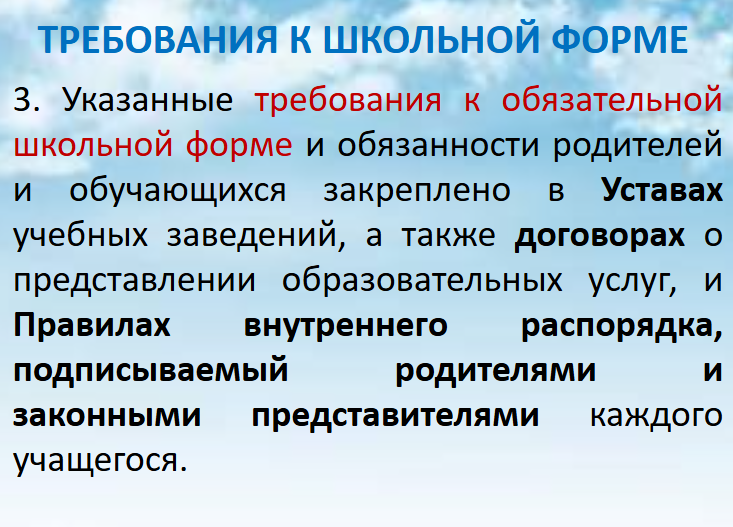 ТРЕБОВАНИЯ К ШКОЛЬНОЙ ФОРМЕ

3. Указанные требования к обязательной школьной форме и обязанности родителей и обучающихся закреплено в Уставах учебных заведений, а также договорах о представлении образовательных услуг, и Правилах внутреннего распорядка, подписываемый родителями и законными представителями каждого учащегося.